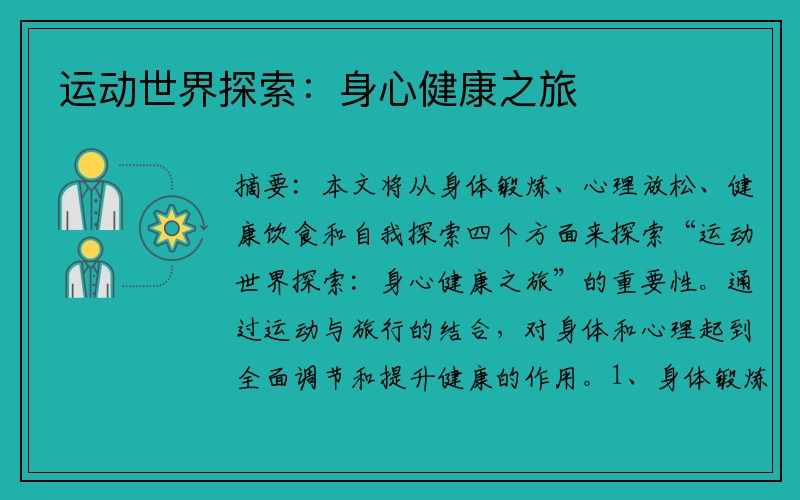 运动世界探索：身心健康之旅

摘要：本文将从身体锻炼、心理放松、健康饮食和自我探索四个方面来探索“运动世界探索：身心健康之旅”的重要性。通过运动与旅行的结合，对身体和心理起到全面调节和提升健康的作用。1、身体锻炼